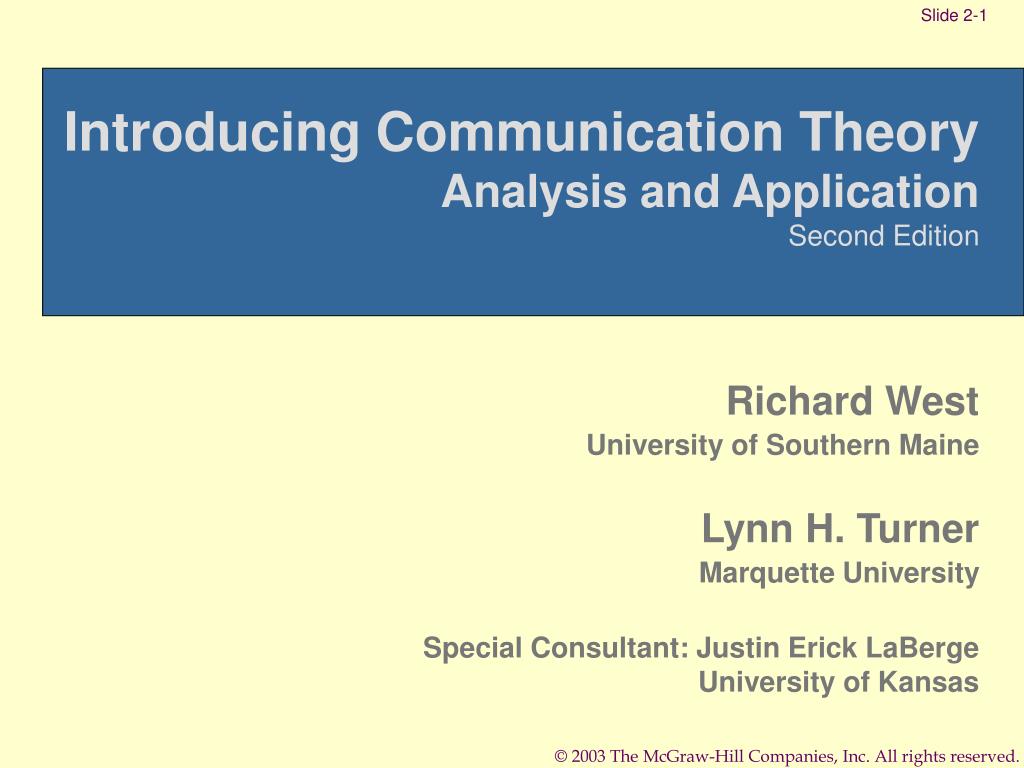 Slide 2-1

Introducing Communication Theory
Analysis and Application
Second Edition

Richard West
University of Southern Maine

Lynn H. Turner
Marquette University

Special Consultant: Justin Erick LaBerge
University of Kansas

© 2003 The McGraw-Hill Companies, Inc. All rights reserved.